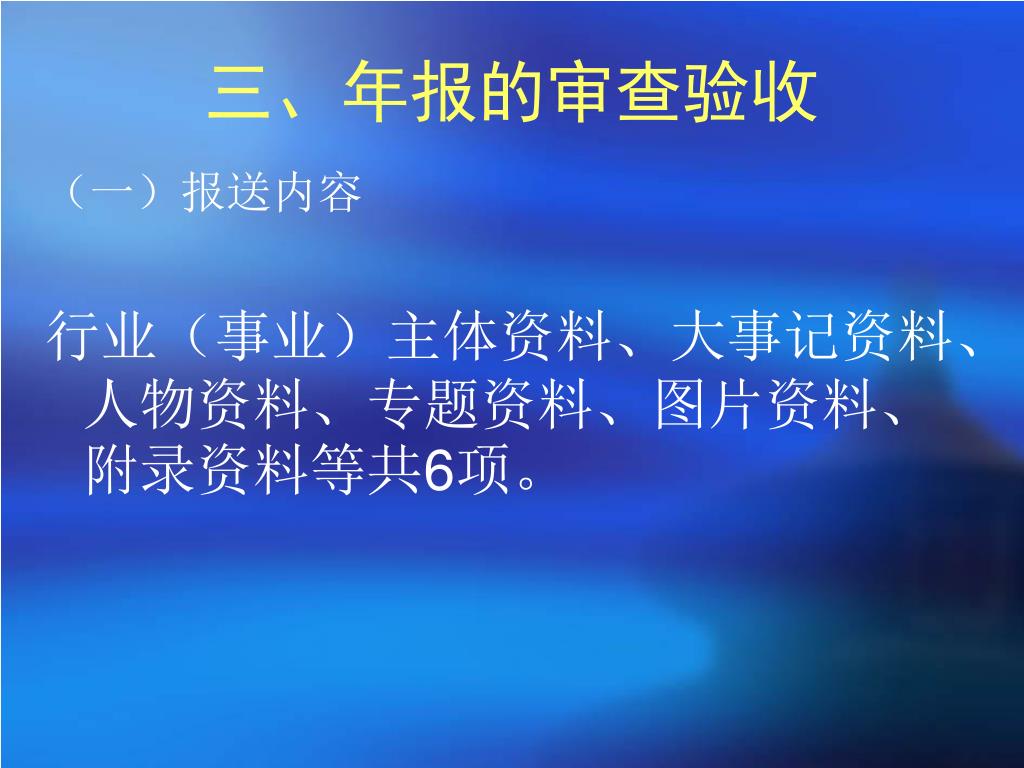 三、年报的审查验收

（一）报送内容

行业（事业）主体资料、大事记资料、人物资料、专题资料、图片资料、附录资料等共6项。